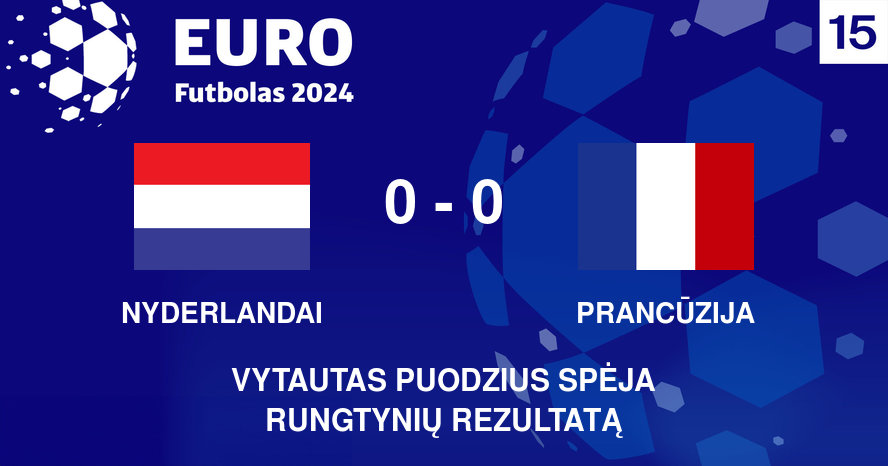 EURO
Futbolas 2024

15

0 - 0

NYDERLANDAI

PRANCŪZIJA

VYTAUTAS PUODZIUS SPĖJA RUNGTYNIŲ REZULTATĄ